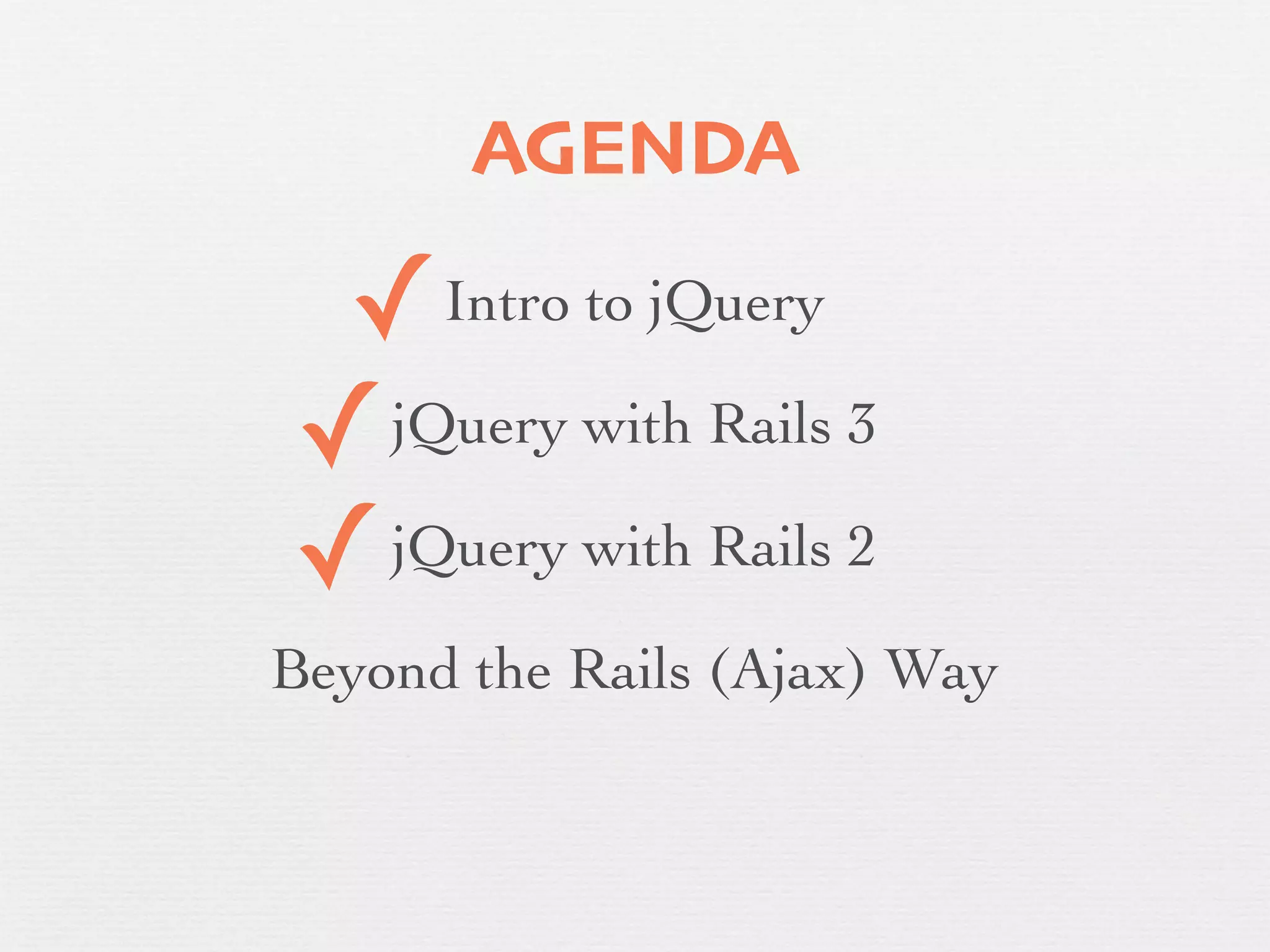 AGENDA

✓ Intro to jQuery

✓ jQuery with Rails 3

✓ jQuery with Rails 2

Beyond the Rails (Ajax) Way